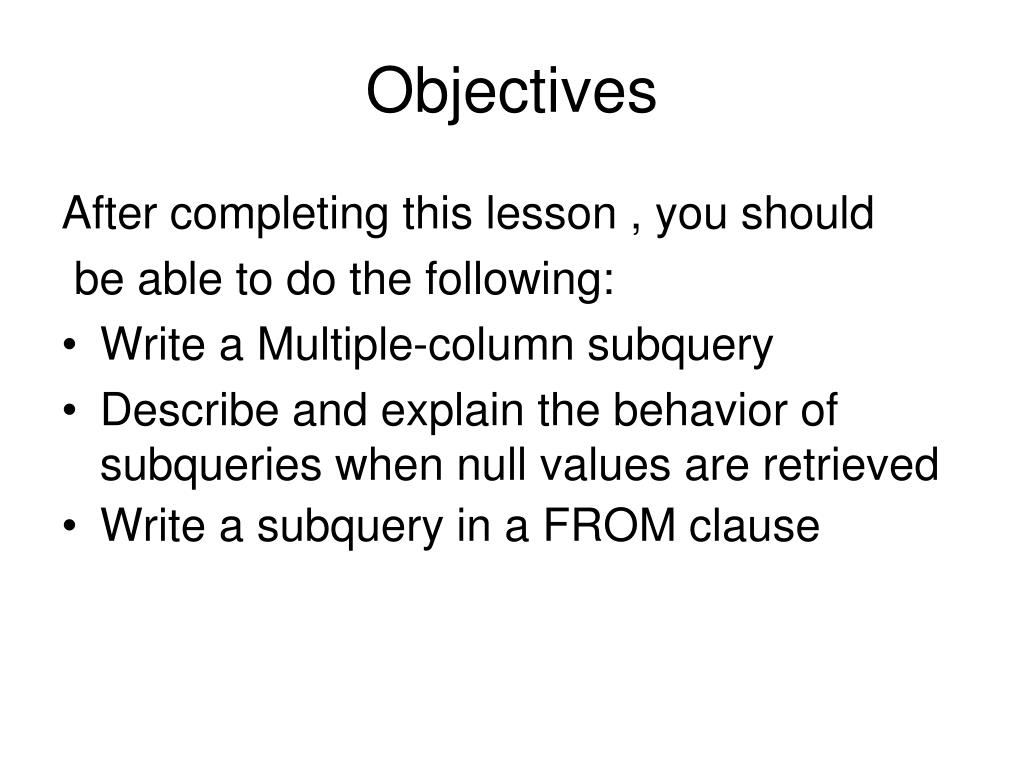 Objectives

After completing this lesson , you should be able to do the following:

• Write a Multiple-column subquery
• Describe and explain the behavior of subqueries when null values are retrieved
• Write a subquery in a FROM clause